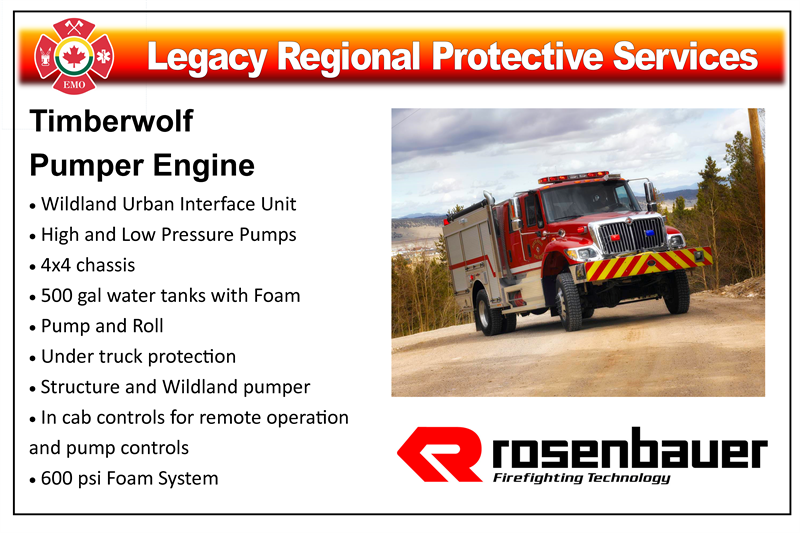 EMO

Legacy Regional Protective Services

Timberwolf

Pumper Engine

• Wildland Urban Interface Unit
• High and Low Pressure Pumps
• 4x4 chassis
• 500 gal water tanks with Foam
• Pump and Roll
• Under truck protection
• Structure and Wildland pumper
• In cab controls for remote operation and pump controls
• 600 psi Foam System

rosenbauer
Firefighting Technology